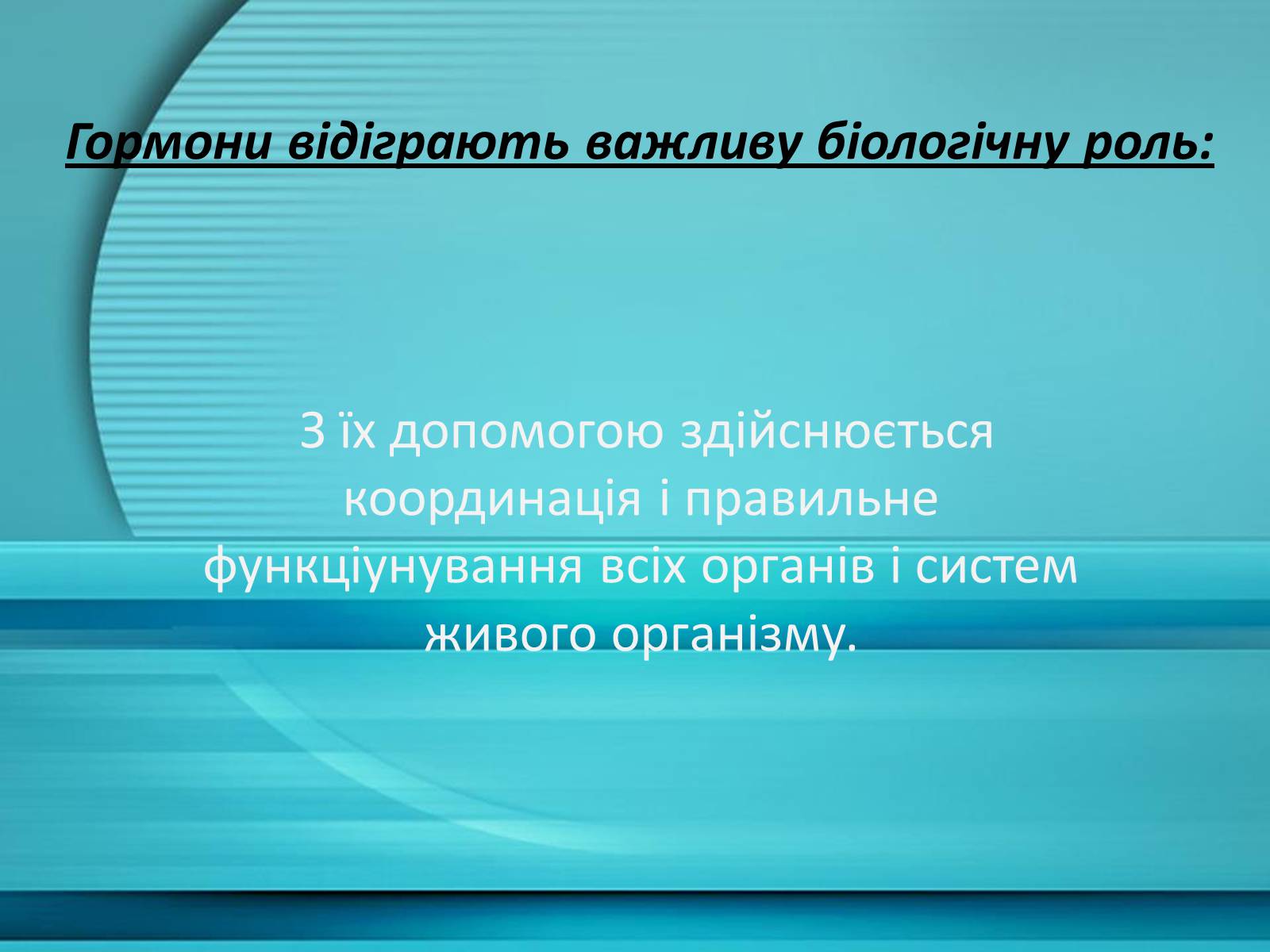 Гормони відіграють важливу біологічну роль:

З їх допомогою здійснюється координація і правильне функціунування всіх органів і систем живого організму.